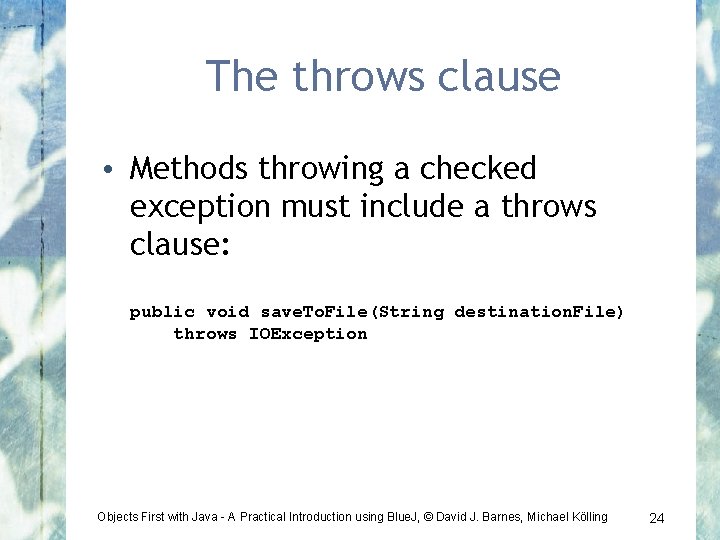 The throws clause

• Methods throwing a checked exception must include a throws clause:

public void saveToFile(String destinationFile)
    throws IOException

Objects First with Java - A Practical Introduction using BlueJ, © David J. Barnes, Michael Kölling 24